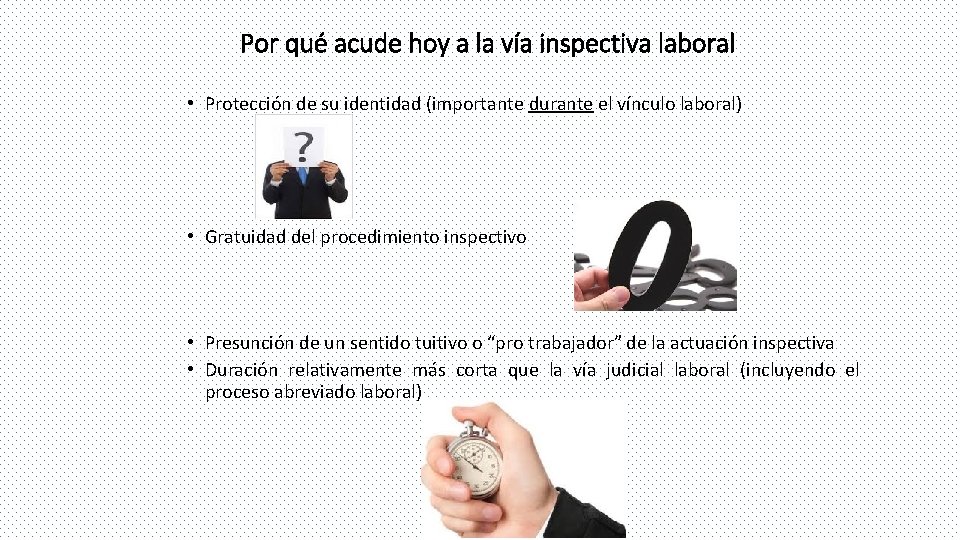 Por qué acude hoy a la vía inspectiva laboral

• Protección de su identidad (importante durante el vínculo laboral)

?

• Gratuidad del procedimiento inspectivo

0

• Presunción de un sentido tuitivo o "pro trabajador" de la actuación inspectiva
• Duración relativamente más corta que la vía judicial laboral (incluyendo el proceso abreviado laboral)